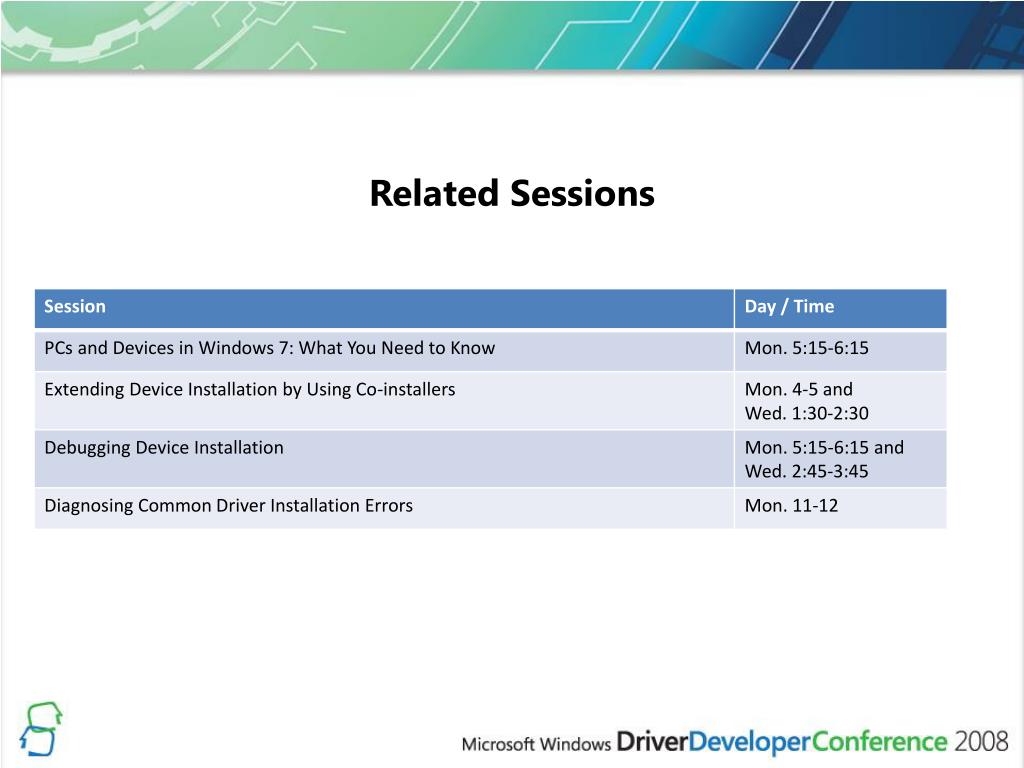 Related Sessions

| Session | Day / Time |
|---|---|
| PCs and Devices in Windows 7: What You Need to Know | Mon. 5:15-6:15 |
| Extending Device Installation by Using Co-installers | Mon. 4-5 and Wed. 1:30-2:30 |
| Debugging Device Installation | Mon. 5:15-6:15 and Wed. 2:45-3:45 |
| Diagnosing Common Driver Installation Errors | Mon. 11-12 |

Microsoft Windows DriverDeveloperConference 2008